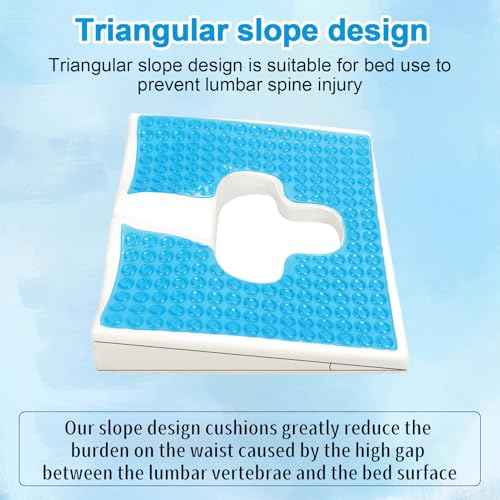 Triangular slope design

Triangular slope design is suitable for bed use to prevent lumbar spine injury

Our slope design cushions greatly reduce the burden on the waist caused by the high gap between the lumbar vertebrae and the bed surface